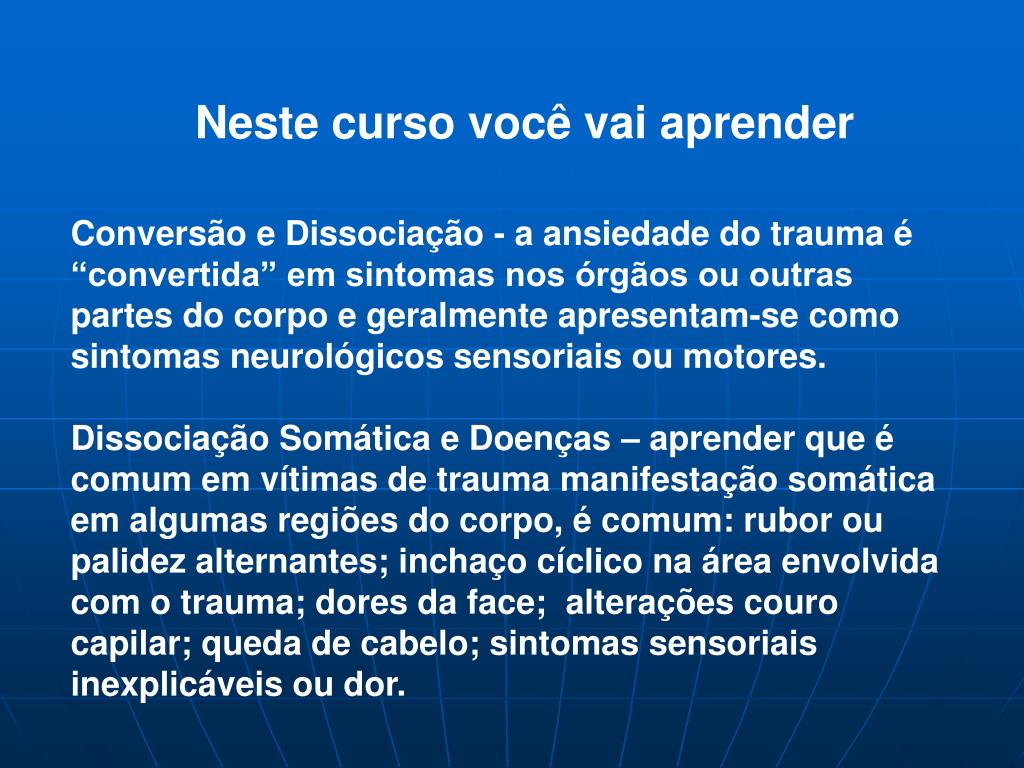 Neste curso você vai aprender

Conversão e Dissociação - a ansiedade do trauma é “convertida” em sintomas nos órgãos ou outras partes do corpo e geralmente apresentam-se como sintomas neurológicos sensoriais ou motores.

Dissociação Somática e Doenças – aprender que é comum em vítimas de trauma manifestação somática em algumas regiões do corpo, é comum: rubor ou palidez alternantes; inchaço cíclico na área envolvida com o trauma; dores da face; alterações couro capilar; queda de cabelo; sintomas sensoriais inexplicáveis ou dor.